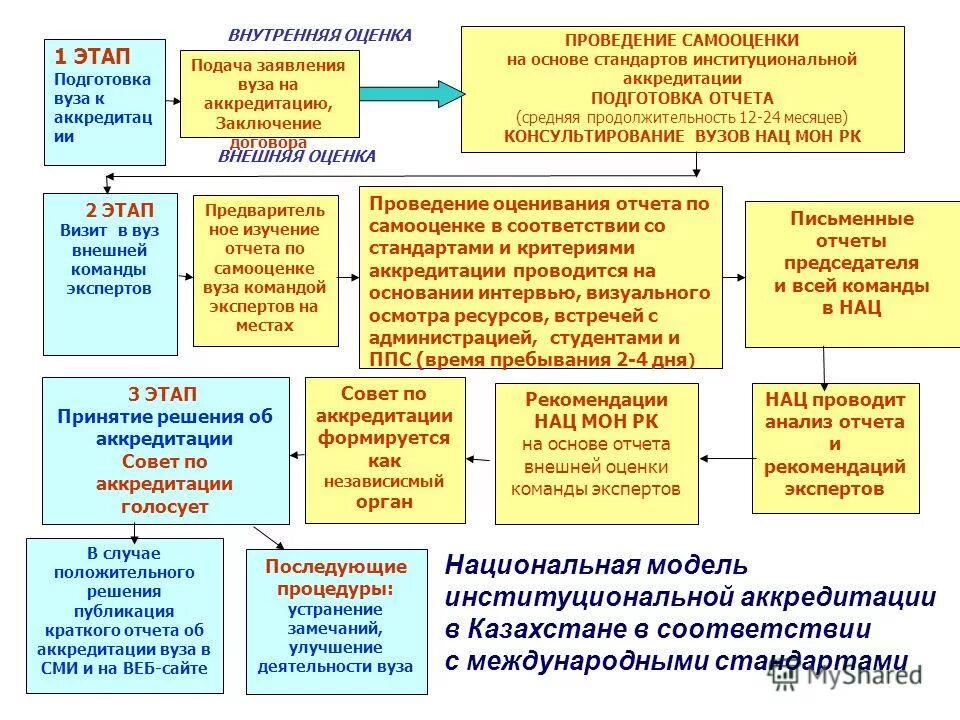 ВНУТРЕННЯЯ ОЦЕНКА

1 ЭТАП
Подготовка вуза к аккредитации

Подача заявления вуза на аккредитацию, Заключение договора

ПРОВЕДЕНИЕ САМООЦЕНКИ
на основе стандартов институциональной аккредитации
ПОДГОТОВКА ОТЧЕТА
(средняя продолжительность 12-24 месяцев)
КОНСУЛЬТИРОВАНИЕ ВУЗОВ НАЦ МОН РК

ВНЕШНЯЯ ОЦЕНКА

2 ЭТАП
Визит в вуз внешней команды экспертов

Предварительное изучение отчета по самооценке вуза командой экспертов на местах

Проведение оценивания отчета по самооценке в соответствии со стандартами и критериями аккредитации проводится на основании интервью, визуального осмотра ресурсов, встречей с администрацией, студентами и ППС (время пребывания 2-4 дня)

Письменные отчеты председателя и всей команды в НАЦ

3 ЭТАП
Принятие решения об аккредитации
Совет по аккредитации голосует

Совет по аккредитации формируется как независисмый орган

Рекомендации НАЦ МОН РК
на основе отчета внешней оценки команды экспертов

НАЦ проводит анализ отчета и рекомендаций экспертов

В случае положительного решения публикация краткого отчета об аккредитации вуза в СМИ и на ВЕБ-сайте

Последующие процедуры:
устранение замечаний, улучшение деятельности вуза

Национальная модель институциональной аккредитации в Казахстане в соответствии с международными стандартами

MyShared